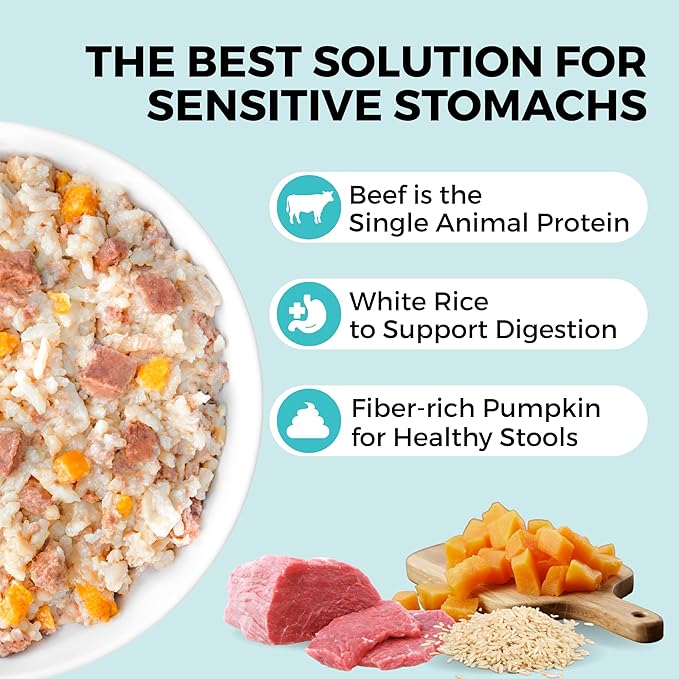 THE BEST SOLUTION FOR SENSITIVE STOMACHS

Beef is the Single Animal Protein

White Rice to Support Digestion

Fiber-rich Pumpkin for Healthy Stools